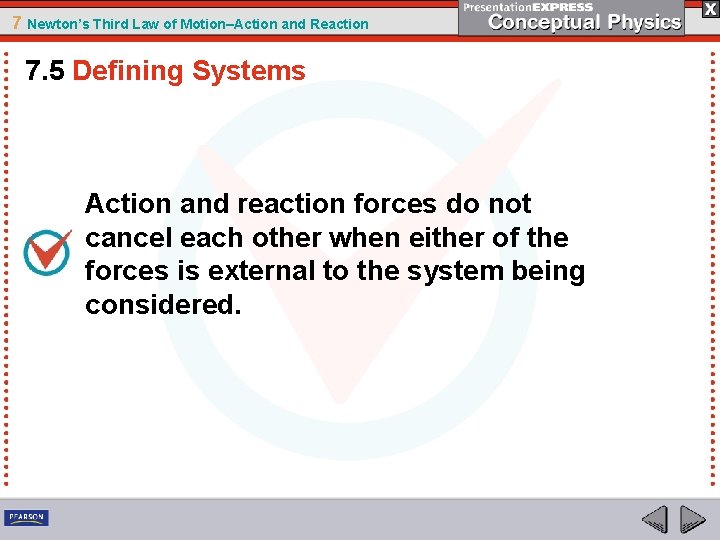 7 Newton's Third Law of Motion–Action and Reaction

PresentationEXPRESS
Conceptual Physics

X

7.5 Defining Systems

Action and reaction forces do not cancel each other when either of the forces is external to the system being considered.

PEARSON